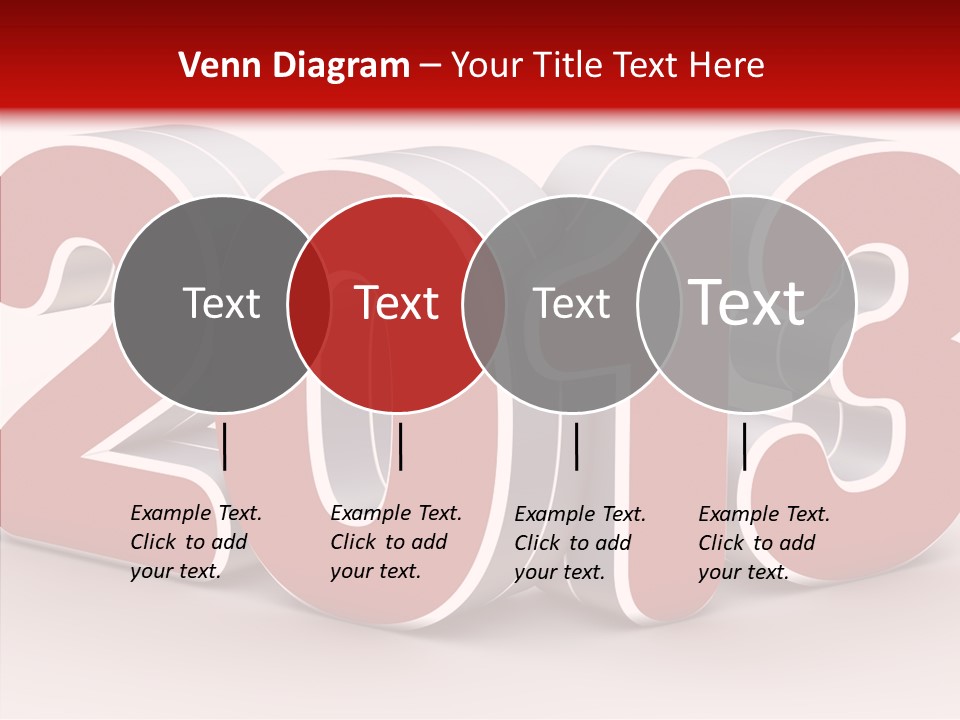 Venn Diagram – Your Title Text Here

2013

Text

Text

Text

Text

Example Text. Click to add your text.

Example Text. Click to add your text.

Example Text. Click to add your text.

Example Text. Click to add your text.